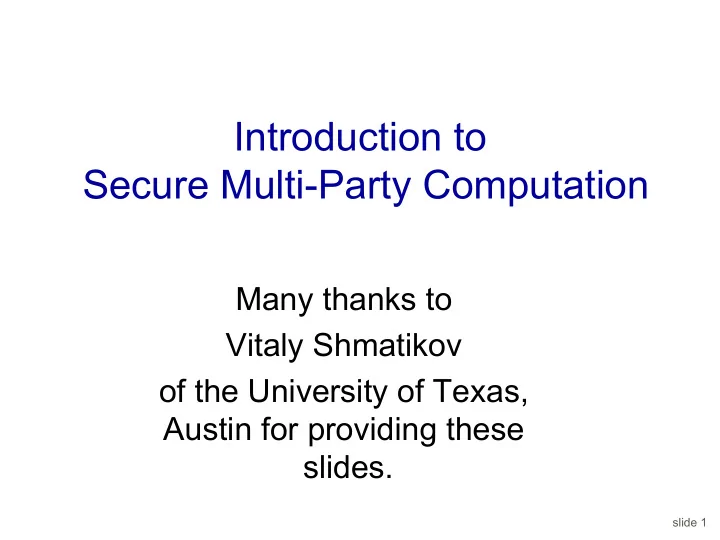 Introduction to
Secure Multi-Party Computation

Many thanks to
Vitaly Shmatikov
of the University of Texas, Austin for providing these slides.

slide 1